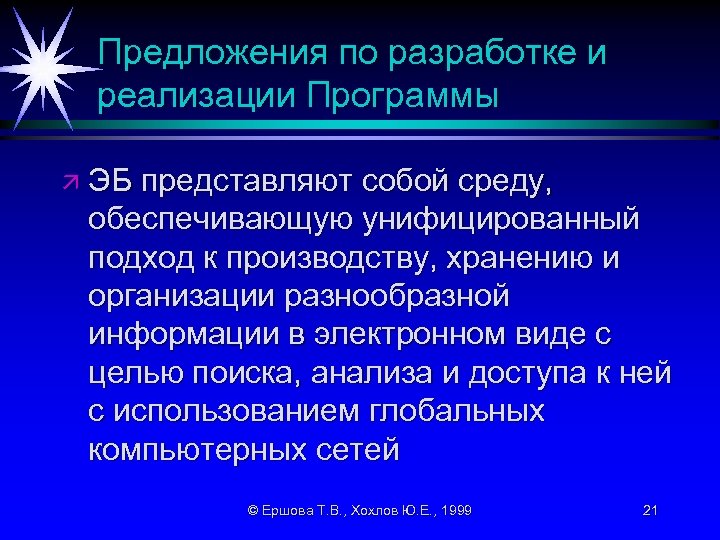 Предложения по разработке и реализации Программы

ЭБ представляют собой среду, обеспечивающую унифицированный подход к производству, хранению и организации разнообразной информации в электронном виде с целью поиска, анализа и доступа к ней с использованием глобальных компьютерных сетей

© Ершова Т.В., Хохлов Ю.Е., 1999

21